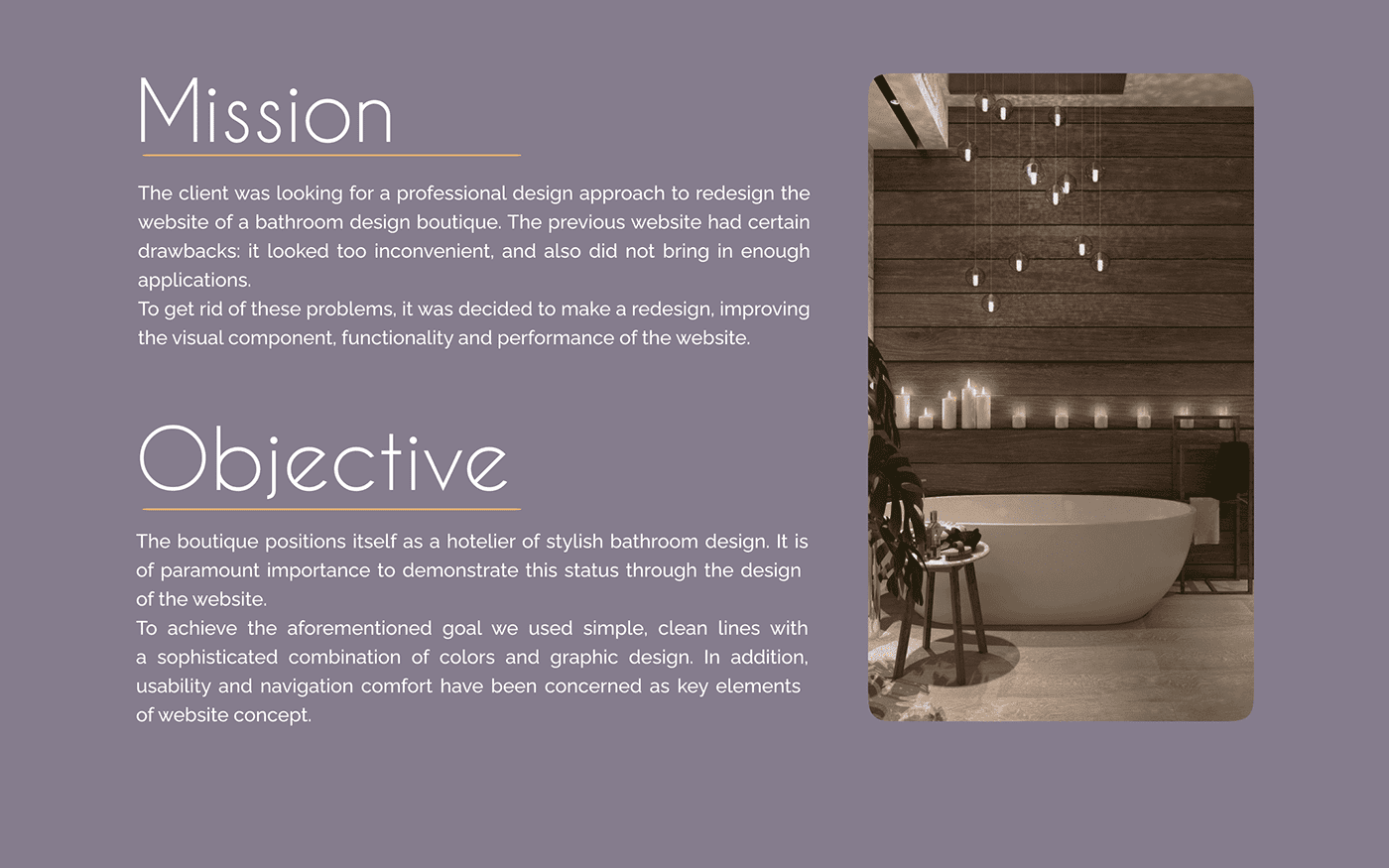 Mission

The client was looking for a professional design approach to redesign the website of a bathroom design boutique. The previous website had certain drawbacks: it looked too inconvenient, and also did not bring in enough applications.
To get rid of these problems, it was decided to make a redesign, improving the visual component, functionality and performance of the website.

Objective

The boutique positions itself as a hotelier of stylish bathroom design. It is of paramount importance to demonstrate this status through the design of the website.
To achieve the aforementioned goal we used simple, clean lines with a sophisticated combination of colors and graphic design. In addition, usability and navigation comfort have been concerned as key elements of website concept.